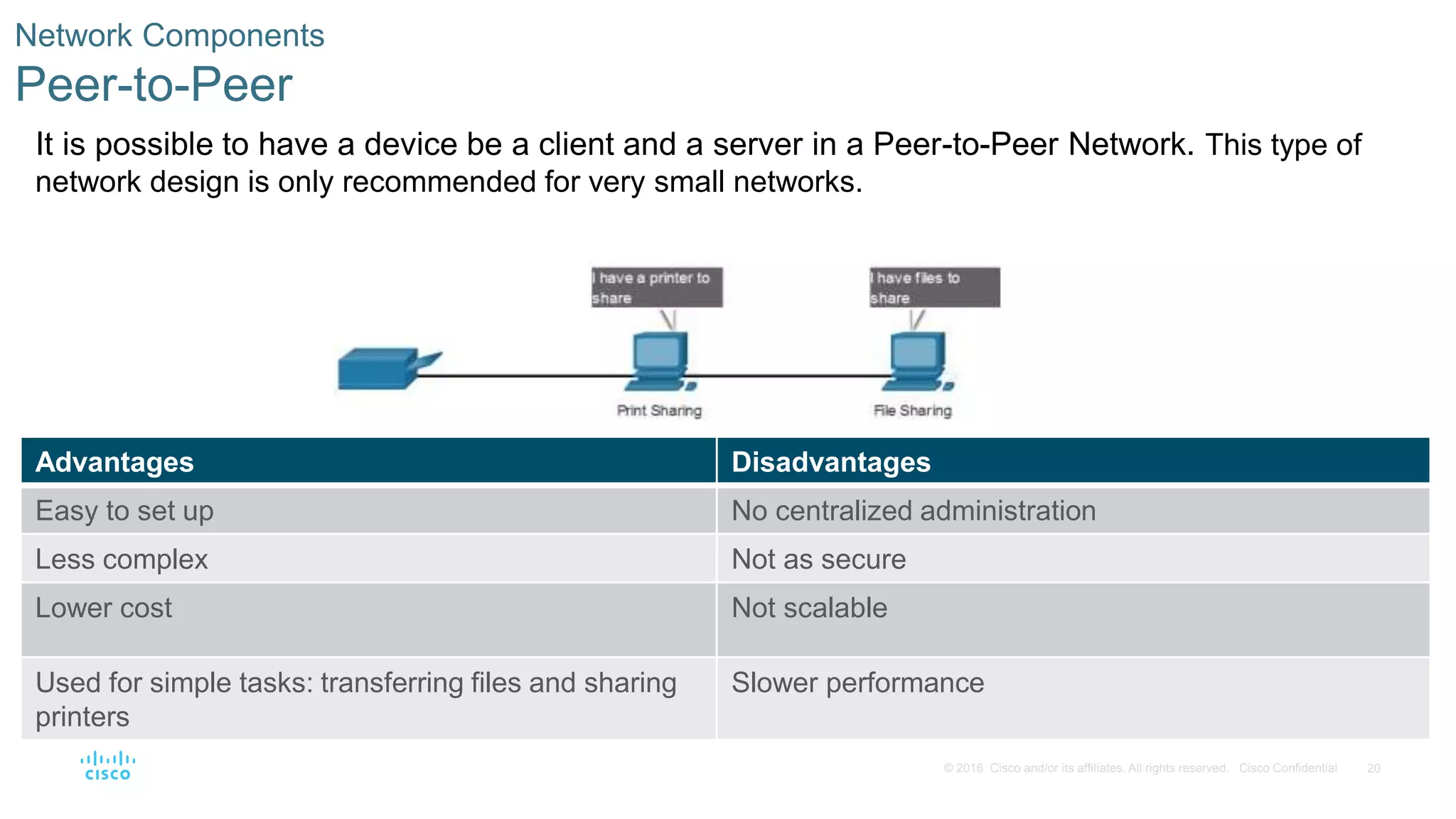 Network Components
Peer-to-Peer

It is possible to have a device be a client and a server in a Peer-to-Peer Network. This type of network design is only recommended for very small networks.

I have a printer to share

I have files to share

Print Sharing

File Sharing

| Advantages | Disadvantages |
|---|---|
| Easy to set up | No centralized administration |
| Less complex | Not as secure |
| Lower cost | Not scalable |
| Used for simple tasks: transferring files and sharing printers | Slower performance |

cisco

© 2016 Cisco and/or its affiliates. All rights reserved. Cisco Confidential 20